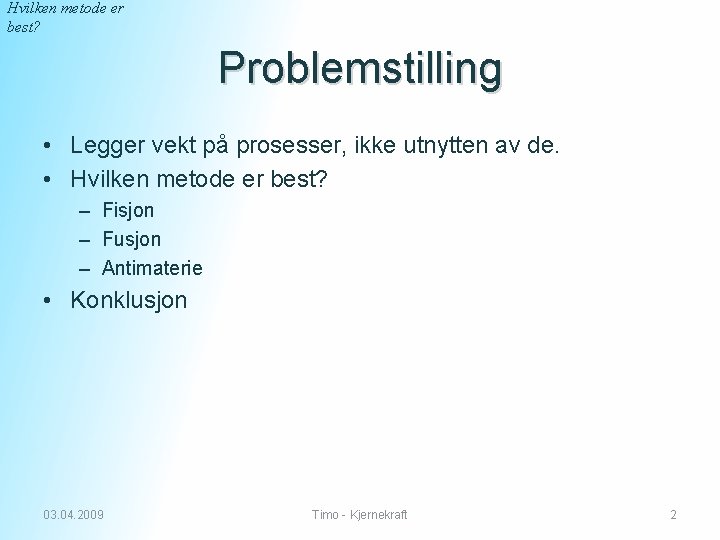 Hvilken metode er best?

Problemstilling

• Legger vekt på prosesser, ikke utnytten av de.
• Hvilken metode er best?
– Fisjon
– Fusjon
– Antimaterie
• Konklusjon

03.04.2009 Timo - Kjernekraft 2